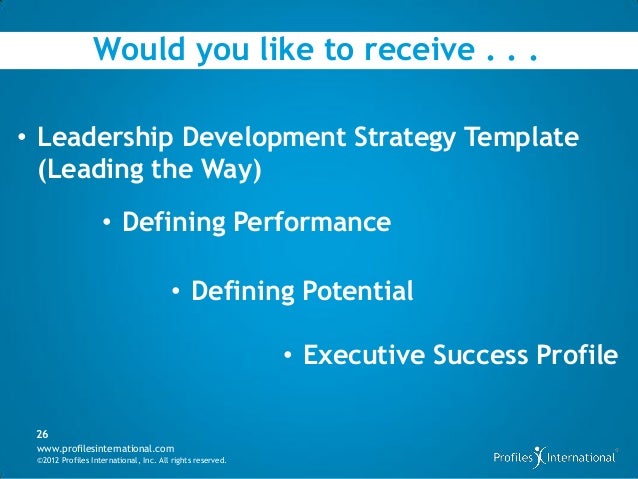 Would you like to receive . . .

• Leadership Development Strategy Template (Leading the Way)

• Defining Performance

• Defining Potential

• Executive Success Profile

26
www.profilesinternational.com
©2012 Profiles International, Inc. All rights reserved.

Profiles International